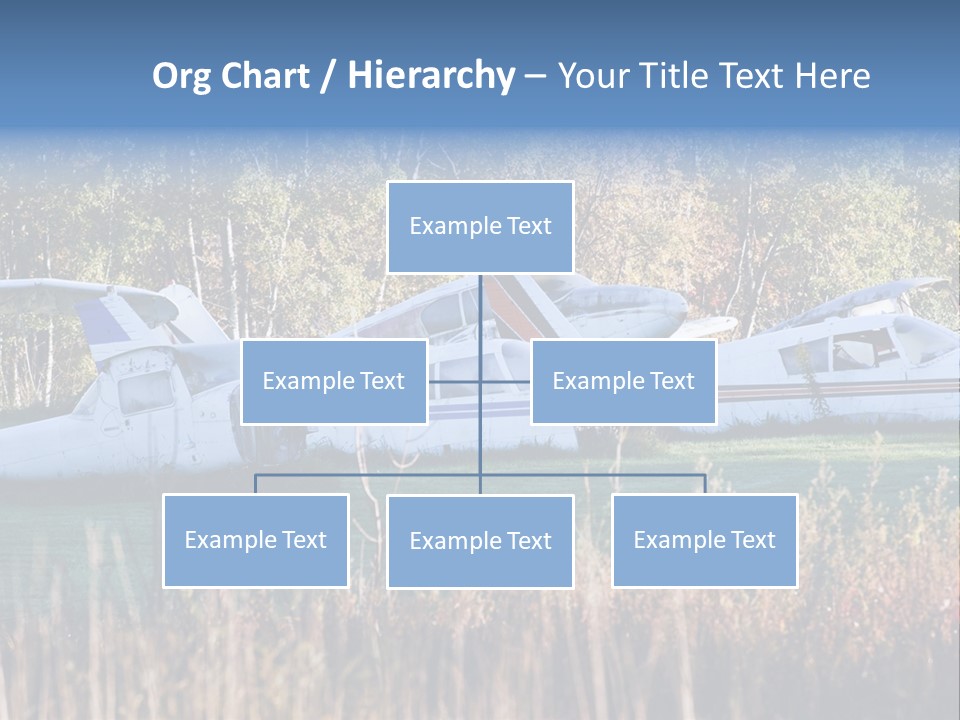 Org Chart / Hierarchy – Your Title Text Here

Example Text

Example Text

Example Text

Example Text

Example Text

Example Text